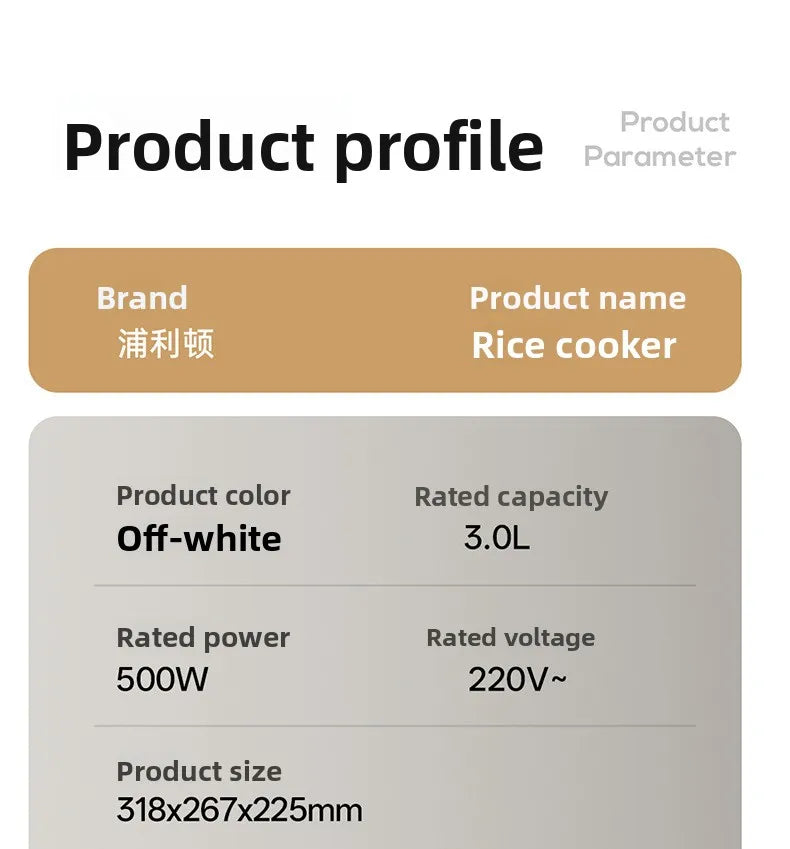 Product profile

Product Parameter

Brand
浦利顿

Product name
Rice cooker

Product color
Off-white

Rated capacity
3.0L

Rated power
500W

Rated voltage
220V~

Product size
318x267x225mm